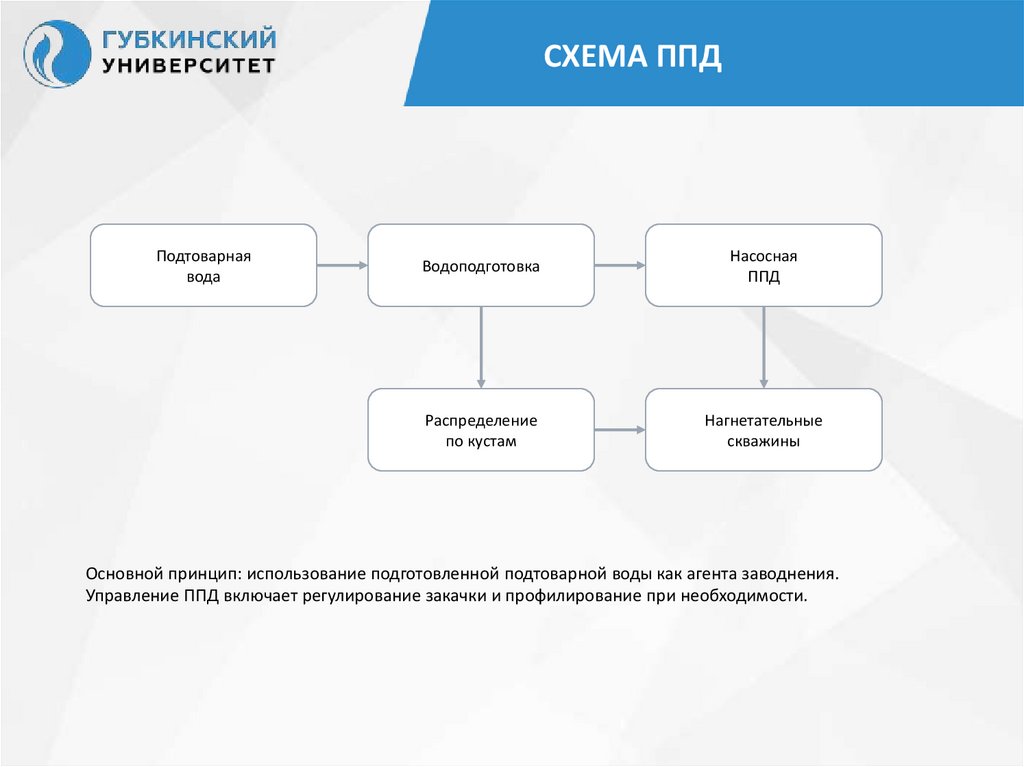 ГУБКИНСКИЙ УНИВЕРСИТЕТ

СХЕМА ППД

Подтоварная вода

Водоподготовка

Насосная ППД

Распределение по кустам

Нагнетательные скважины

Основной принцип: использование подготовленной подтоварной воды как агента заводнения. Управление ППД включает регулирование закачки и профилирование при необходимости.